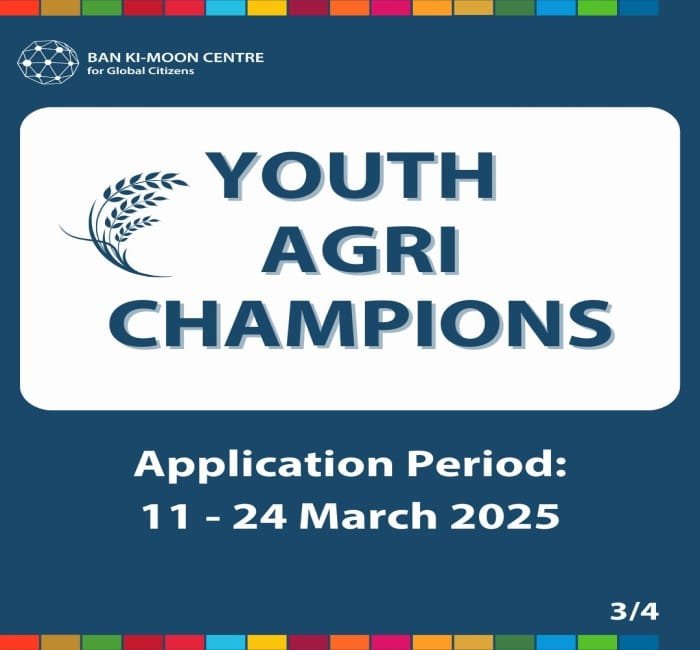 BAN KI-MOON CENTRE
for Global Citizens

YOUTH AGRI CHAMPIONS

Application Period:
11 - 24 March 2025

3/4